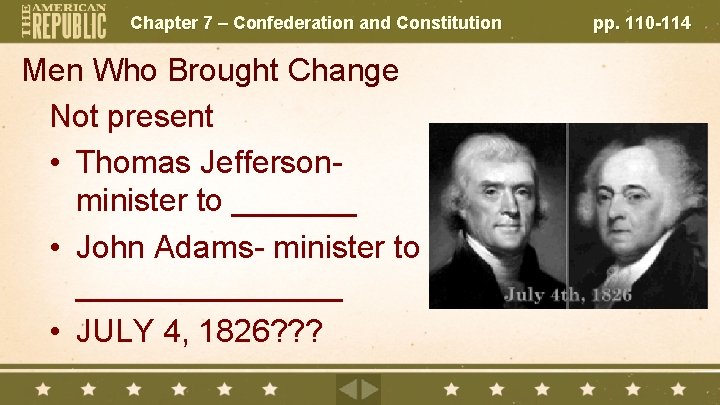 THE AMERICAN REPUBLIC Chapter 7 – Confederation and Constitution pp. 110-114

Men Who Brought Change

Not present

• Thomas Jefferson- minister to _______

• John Adams- minister to _______________

• JULY 4, 1826???

July 4th, 1826